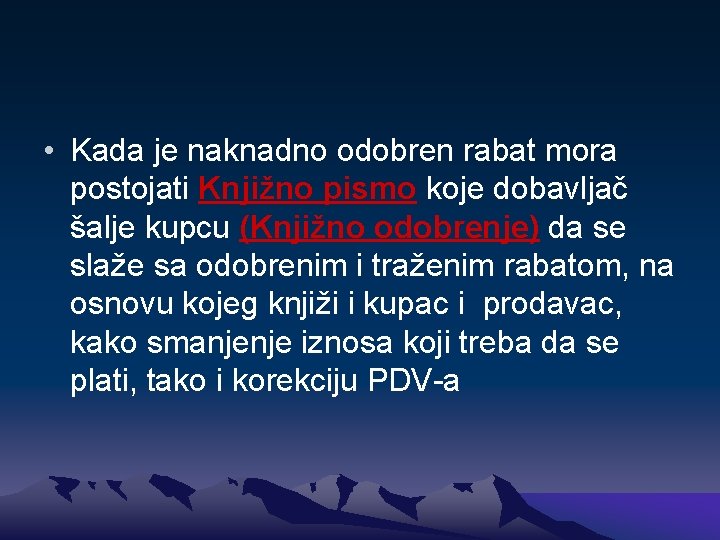 • Kada je naknadno odobren rabat mora postojati Knjižno pismo koje dobavljač šalje kupcu (Knjižno odobrenje) da se slaže sa odobrenim i traženim rabatom, na osnovu kojeg knjiži i kupac i prodavac, kako smanjenje iznosa koji treba da se plati, tako i korekciju PDV-a